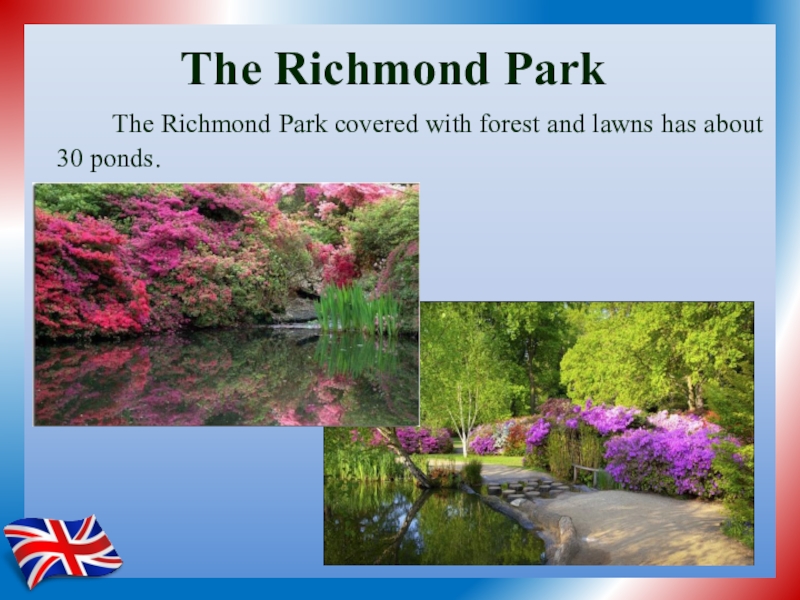 The Richmond Park

The Richmond Park covered with forest and lawns has about 30 ponds.